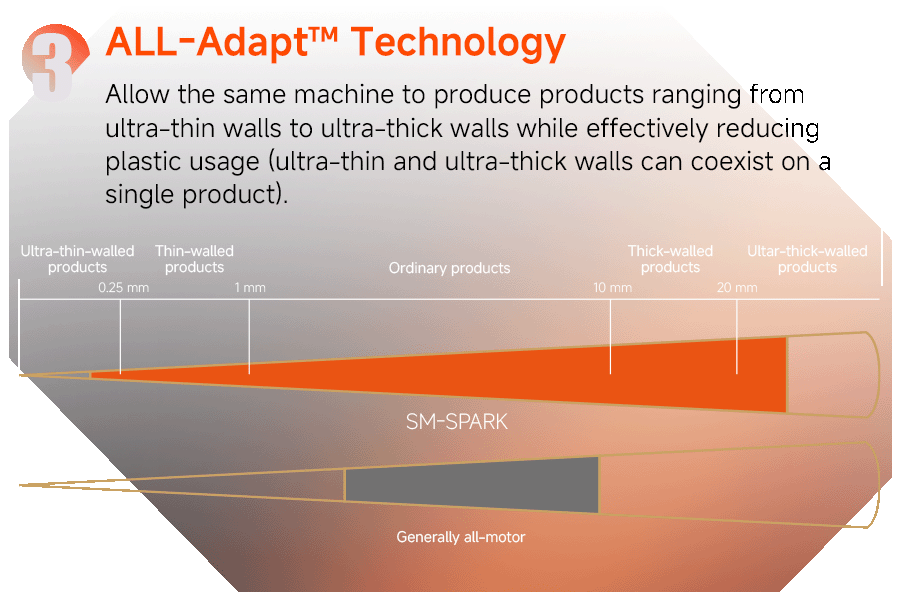 3 ALL-Adapt™ Technology

Allow the same machine to produce products ranging from ultra-thin walls to ultra-thick walls while effectively reducing plastic usage (ultra-thin and ultra-thick walls can coexist on a single product).

Ultra-thin-walled products

Thin-walled products

Ordinary products

Thick-walled products

Ultar-thick-walled products

0.25 mm

1 mm

10 mm

20 mm

SM-SPARK

Generally all-motor